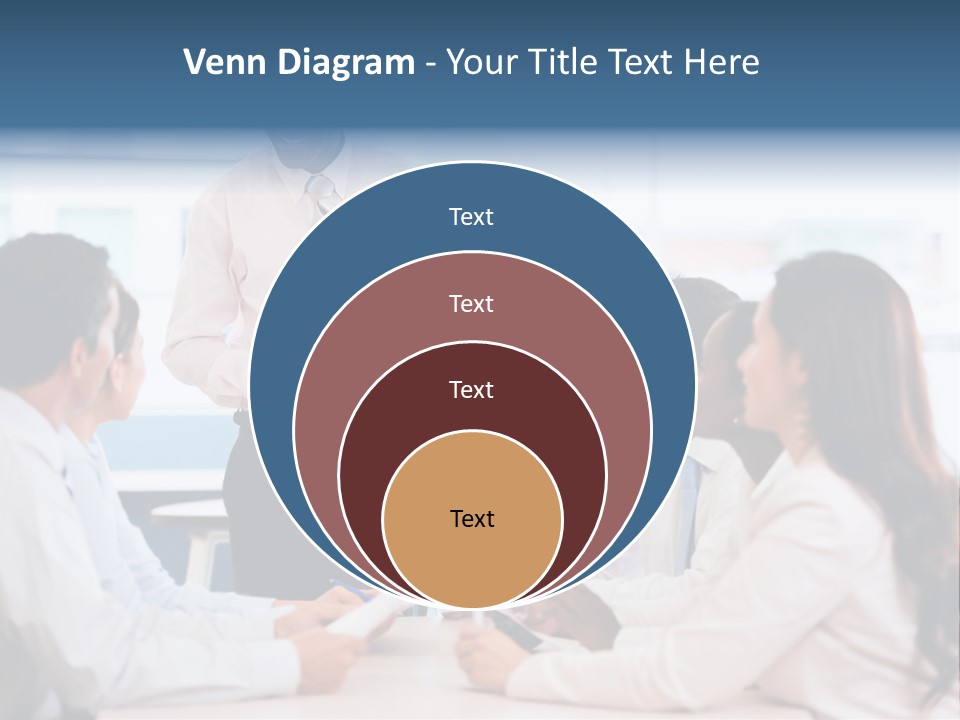 Venn Diagram - Your Title Text Here

Text

Text

Text

Text